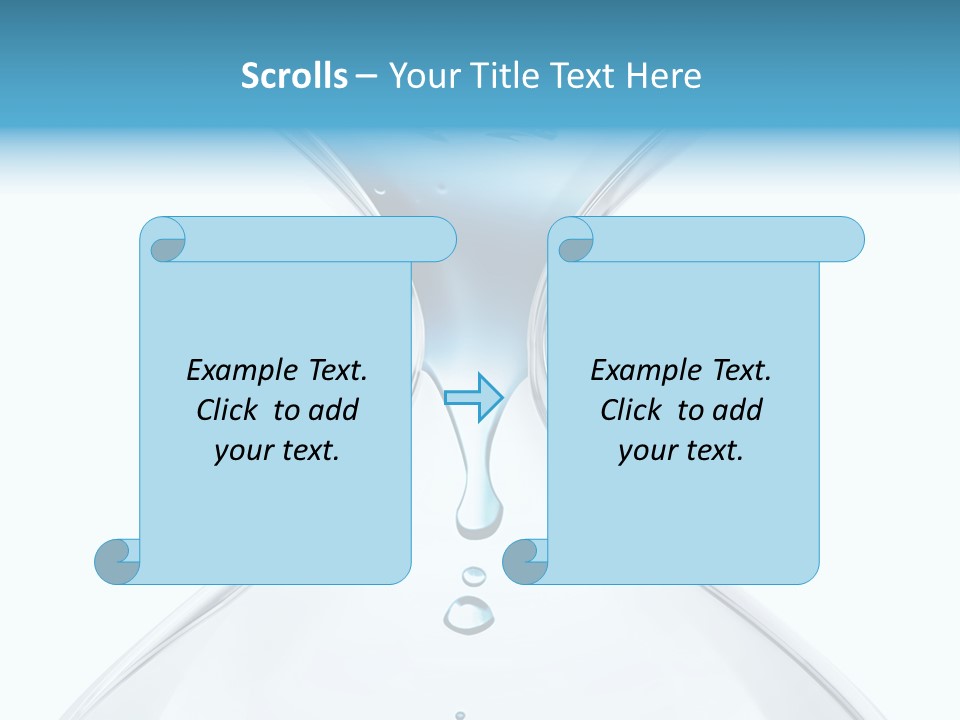 Scrolls – Your Title Text Here

Example Text. Click to add your text.

Example Text. Click to add your text.